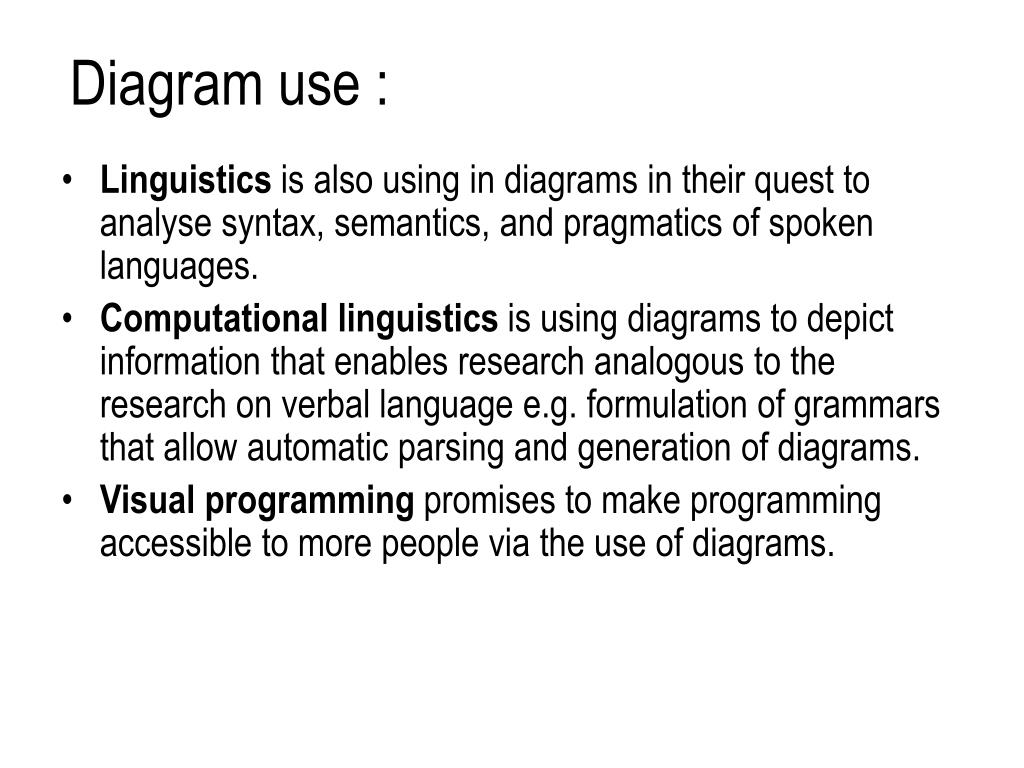 Diagram use :

• Linguistics is also using in diagrams in their quest to analyse syntax, semantics, and pragmatics of spoken languages.
• Computational linguistics is using diagrams to depict information that enables research analogous to the research on verbal language e.g. formulation of grammars that allow automatic parsing and generation of diagrams.
• Visual programming promises to make programming accessible to more people via the use of diagrams.